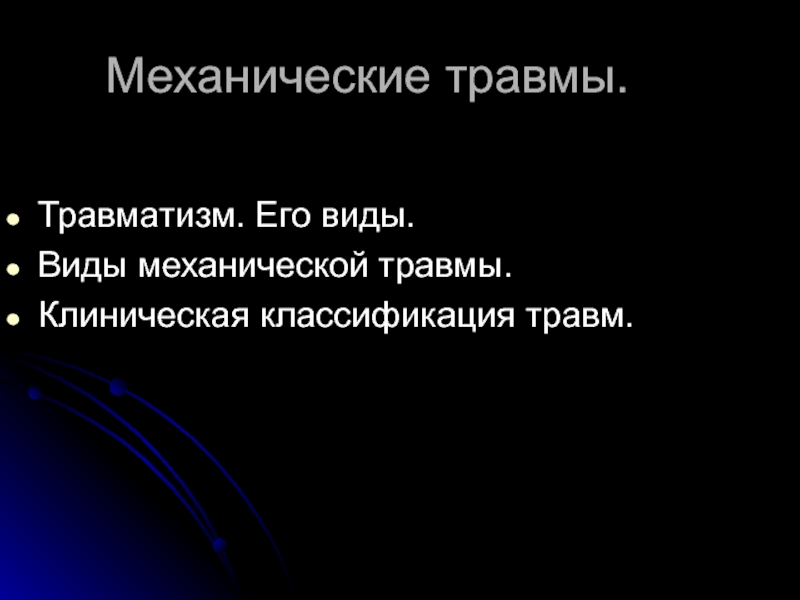 Механические травмы.

- Травматизм. Его виды.
- Виды механической травмы.
- Клиническая классификация травм.